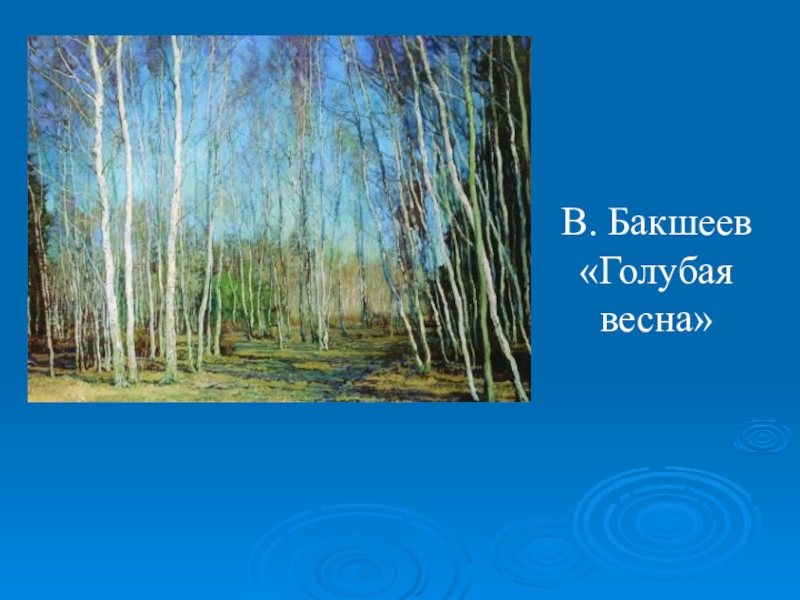 В. Бакшеев «Голубая весна»